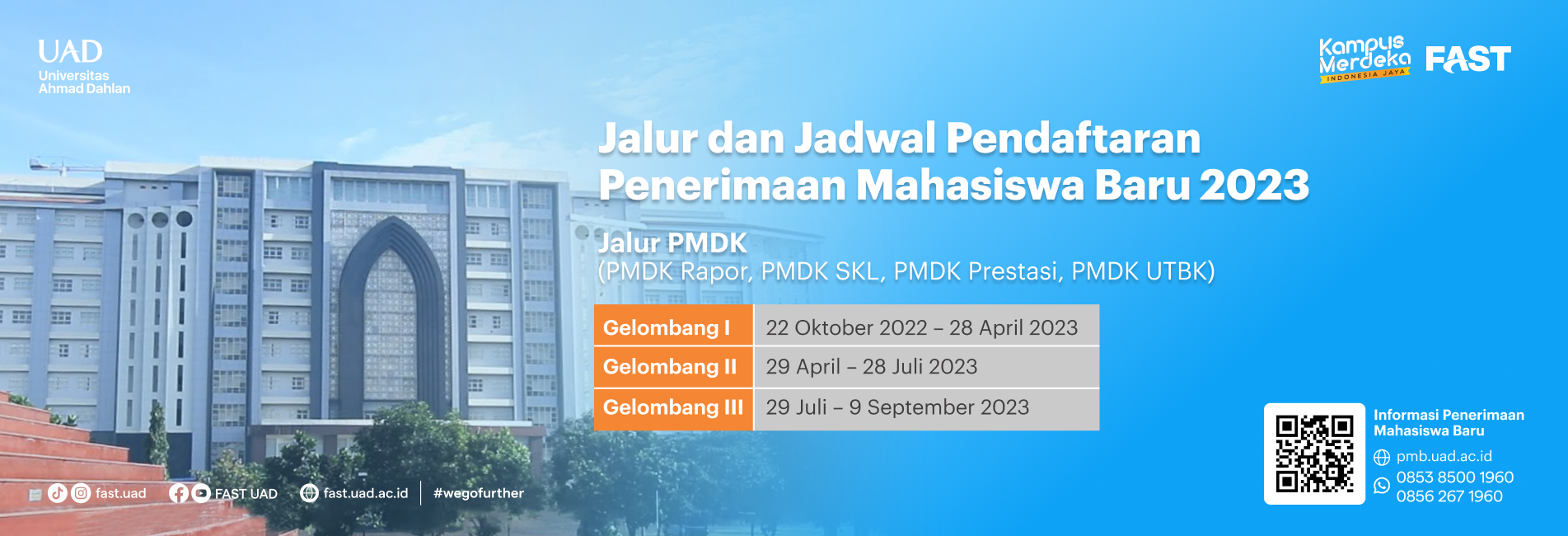 UAD
Universitas
Ahmad Dahlan

Kampus Merdeka
INDONESIA JAYA
FAST

Jalur dan Jadwal Pendaftaran Penerimaan Mahasiswa Baru 2023

Jalur PMDK
(PMDK Rapor, PMDK SKL, PMDK Prestasi, PMDK UTBK)

| Gelombang I | 22 Oktober 2022 – 28 April 2023 |
|---|---|
| Gelombang II | 29 April – 28 Juli 2023 |
| Gelombang III | 29 Juli – 9 September 2023 |

fast.uad
FAST UAD
fast.uad.ac.id
#wegofurther

Informasi Penerimaan Mahasiswa Baru
pmb.uad.ac.id
0853 8500 1960
0856 267 1960